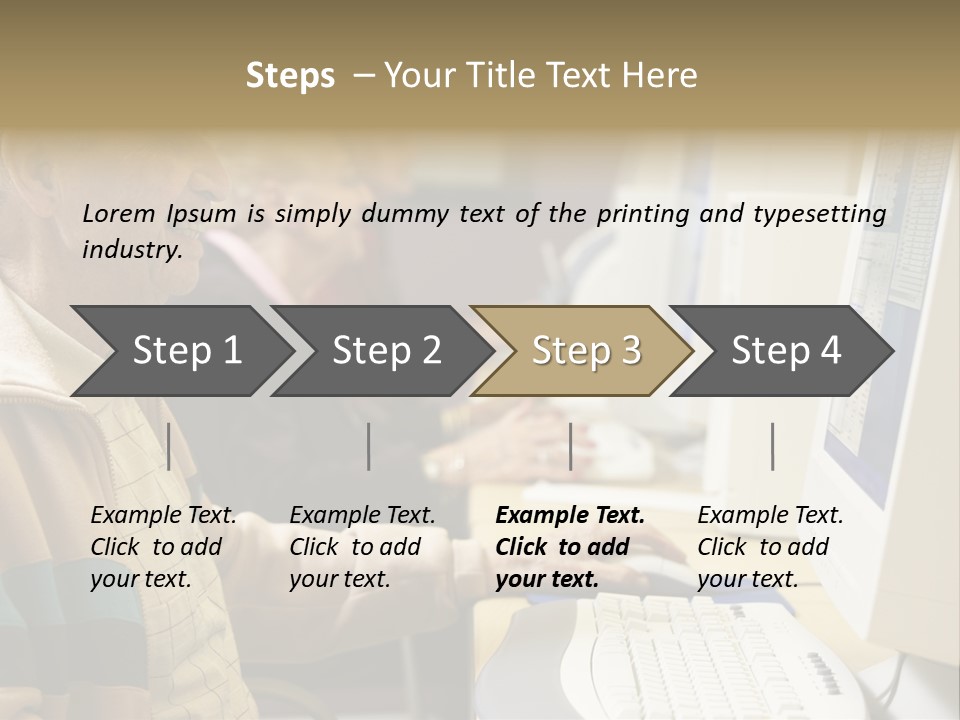 Steps – Your Title Text Here

Lorem Ipsum is simply dummy text of the printing and typesetting industry.

Step 1

Step 2

Step 3

Step 4

Example Text. Click to add your text.

Example Text. Click to add your text.

Example Text. Click to add your text.

Example Text. Click to add your text.